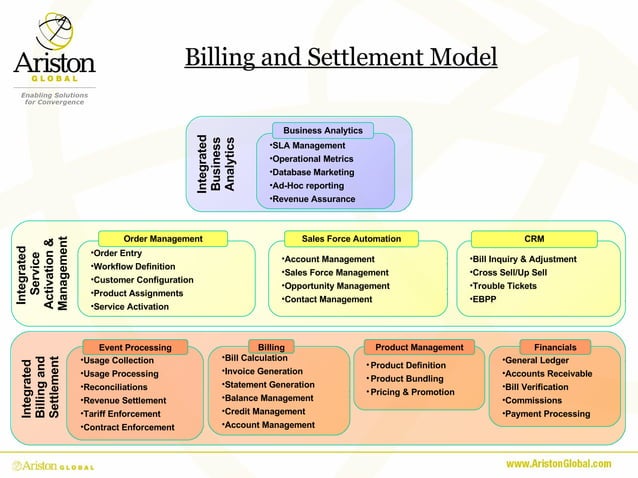 Ariston
GLOBAL
Enabling Solutions for Convergence

Billing and Settlement Model

Integrated Business Analytics

Business Analytics
•SLA Management
•Operational Metrics
•Database Marketing
•Ad-Hoc reporting
•Revenue Assurance

Integrated Service Activation & Management

Order Management
•Order Entry
•Workflow Definition
•Customer Configuration
•Product Assignments
•Service Activation

Sales Force Automation
•Account Management
•Sales Force Management
•Opportunity Management
•Contact Management

CRM
•Bill Inquiry & Adjustment
•Cross Sell/Up Sell
•Trouble Tickets
•EBPP

Integrated Billing and Settlement

Event Processing
•Usage Collection
•Usage Processing
•Reconciliations
•Revenue Settlement
•Tariff Enforcement
•Contract Enforcement

Billing
•Bill Calculation
•Invoice Generation
•Statement Generation
•Balance Management
•Credit Management
•Account Management

Product Management
•Product Definition
•Product Bundling
•Pricing & Promotion

Financials
•General Ledger
•Accounts Receivable
•Bill Verification
•Commissions
•Payment Processing

Ariston GLOBAL

www.AristonGlobal.com